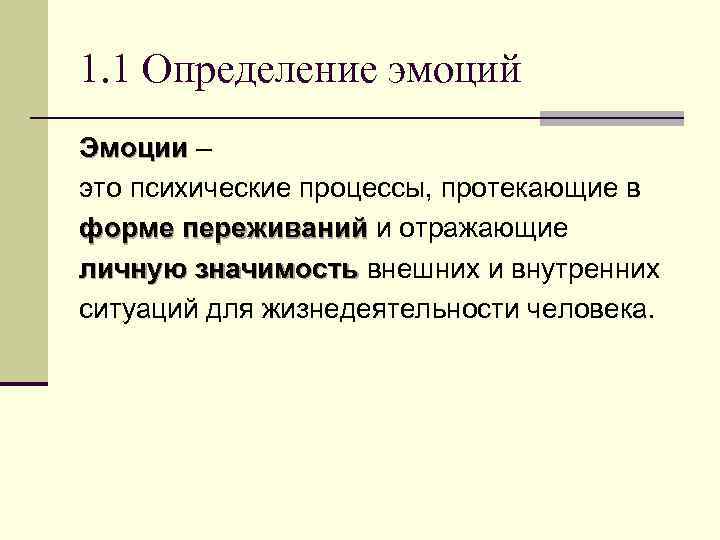 1.1 Определение эмоций

Эмоции –
это психические процессы, протекающие в форме переживаний и отражающие личную значимость внешних и внутренних ситуаций для жизнедеятельности человека.